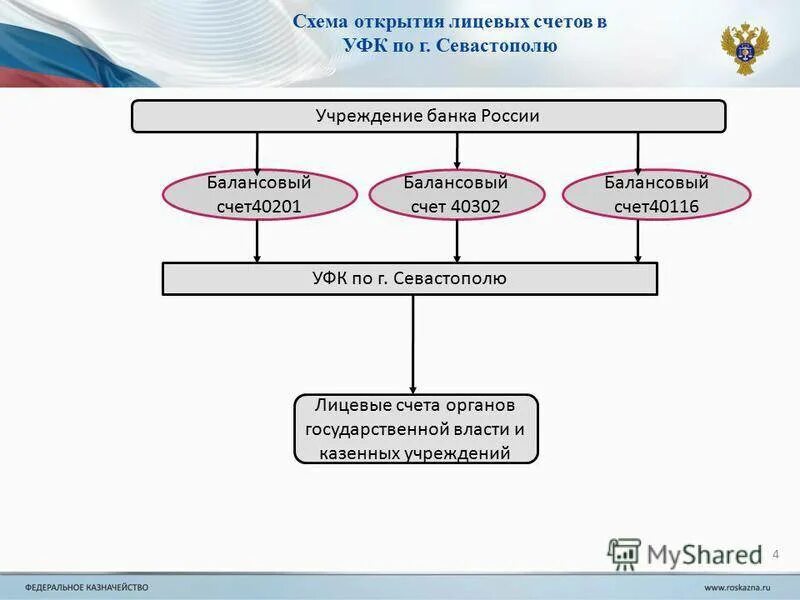 Схема открытия лицевых счетов в УФК по г. Севастополю

Учреждение банка России

Балансовый счет40201

Балансовый счет 40302

Балансовый счет40116

УФК по г. Севастополю

Лицевые счета органов государственной власти и казенных учреждений

MyShared

4

ФЕДЕРАЛЬНОЕ КАЗНАЧЕЙСТВО

www.roskazna.ru